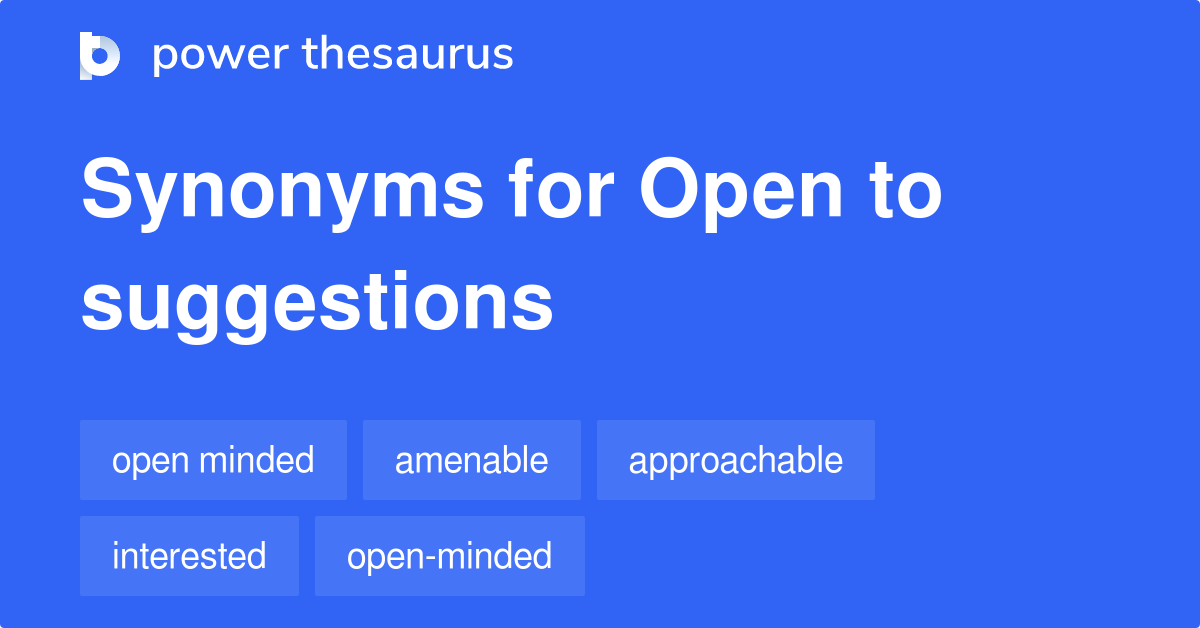 power thesaurus

Synonyms for Open to suggestions

open minded
amenable
approachable
interested
open-minded